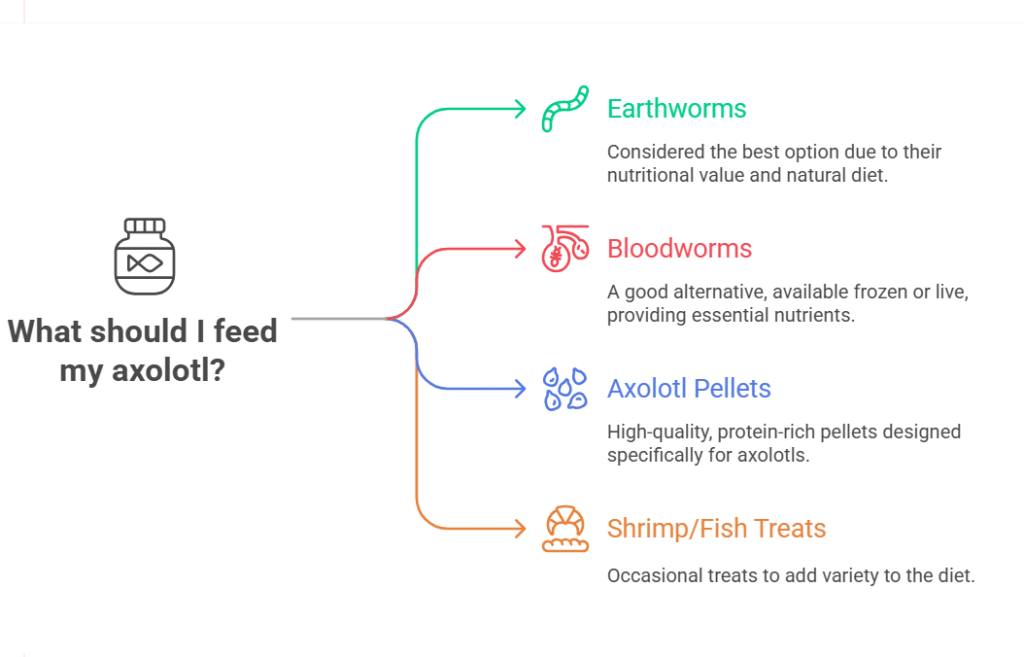 What should I feed my axolotl?

Earthworms

Considered the best option due to their nutritional value and natural diet.

Bloodworms

A good alternative, available frozen or live, providing essential nutrients.

Axolotl Pellets

High-quality, protein-rich pellets designed specifically for axolotls.

Shrimp/Fish Treats

Occasional treats to add variety to the diet.